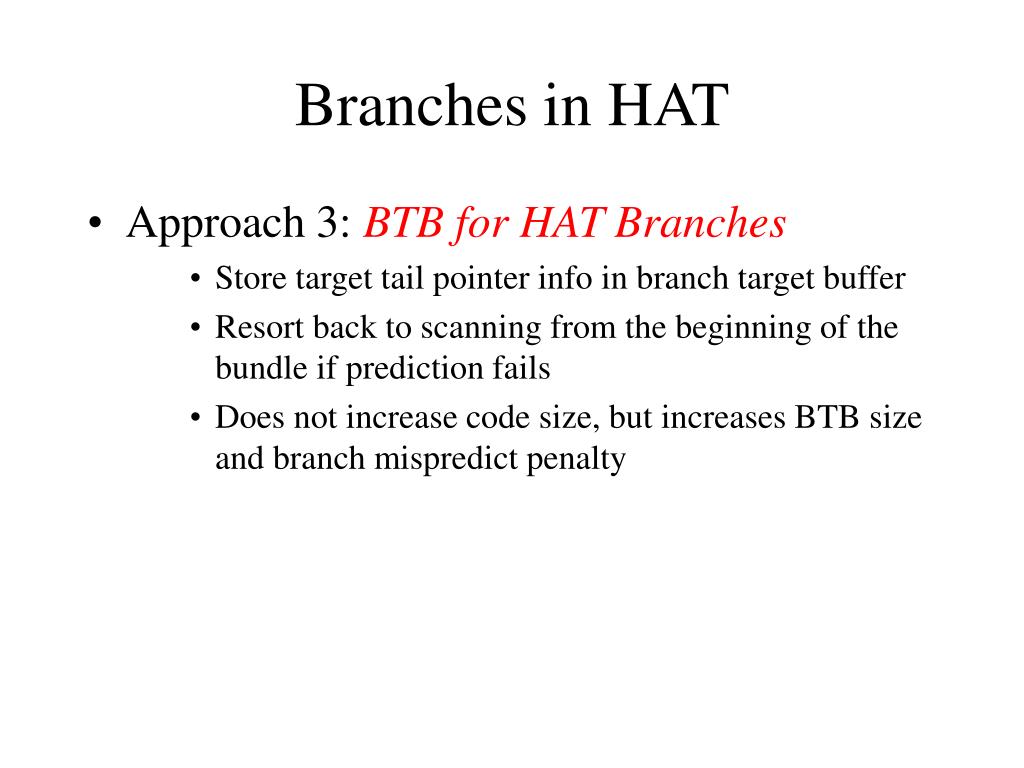 Branches in HAT

• Approach 3: BTB for HAT Branches
  • Store target tail pointer info in branch target buffer
  • Resort back to scanning from the beginning of the bundle if prediction fails
  • Does not increase code size, but increases BTB size and branch mispredict penalty